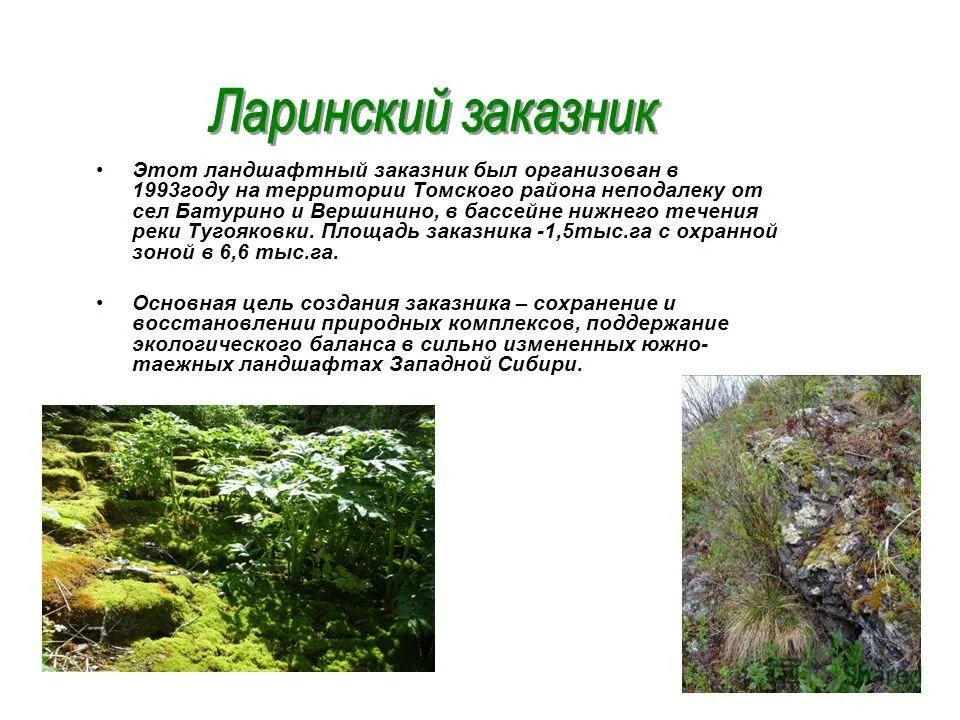 Ларинский заказник

• Этот ландшафтный заказник был организован в 1993году на территории Томского района неподалеку от сел Батурино и Вершинино, в бассейне нижнего течения реки Тугояковки. Площадь заказника -1,5тыс.га с охранной зоной в 6,6 тыс.га.

• Основная цель создания заказника – сохранение и восстановлении природных комплексов, поддержание экологического баланса в сильно измененных южно-таежных ландшафтах Западной Сибири.